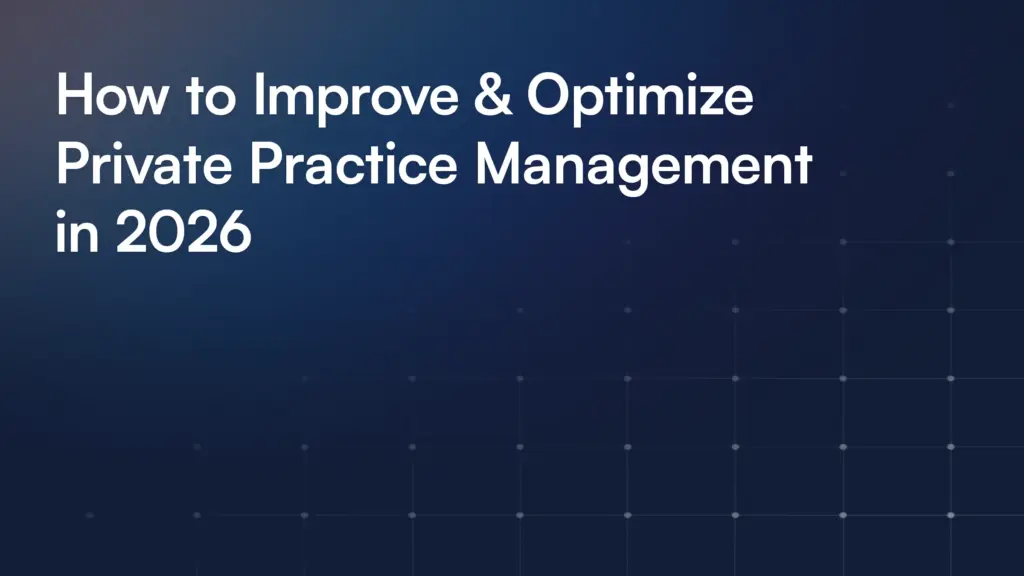 How to Improve & Optimize Private Practice Management in 2026